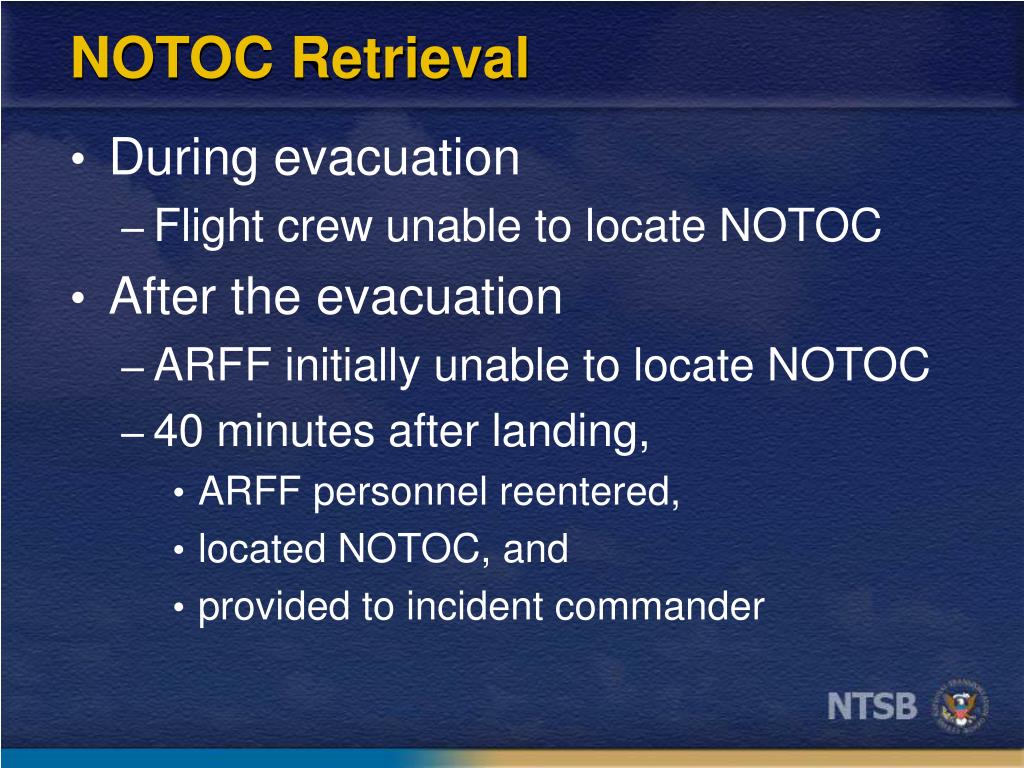 NOTOC Retrieval

• During evacuation
– Flight crew unable to locate NOTOC
• After the evacuation
– ARFF initially unable to locate NOTOC
– 40 minutes after landing,
• ARFF personnel reentered,
• located NOTOC, and
• provided to incident commander

NTSB